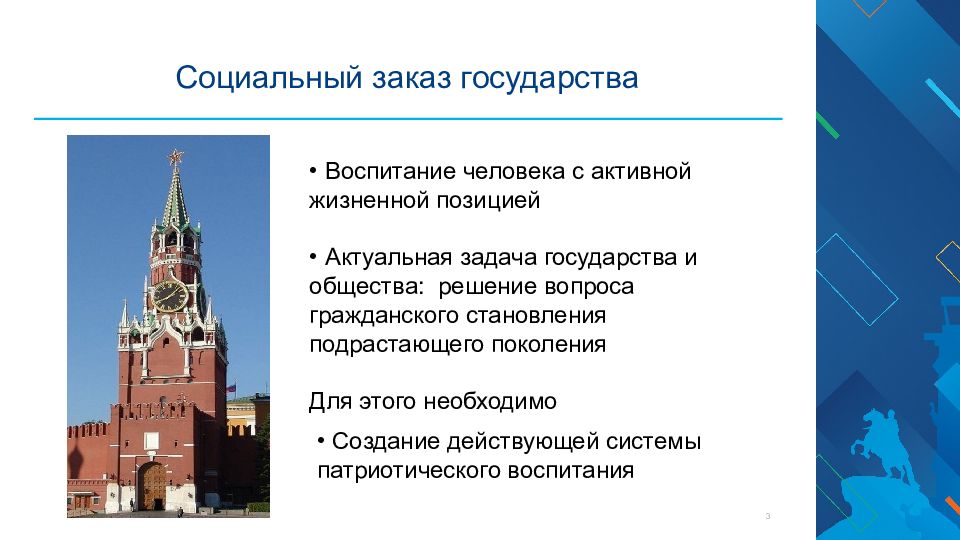 Социальный заказ государства

• Воспитание человека с активной жизненной позицией

• Актуальная задача государства и общества: решение вопроса гражданского становления подрастающего поколения

Для этого необходимо

• Создание действующей системы патриотического воспитания

3